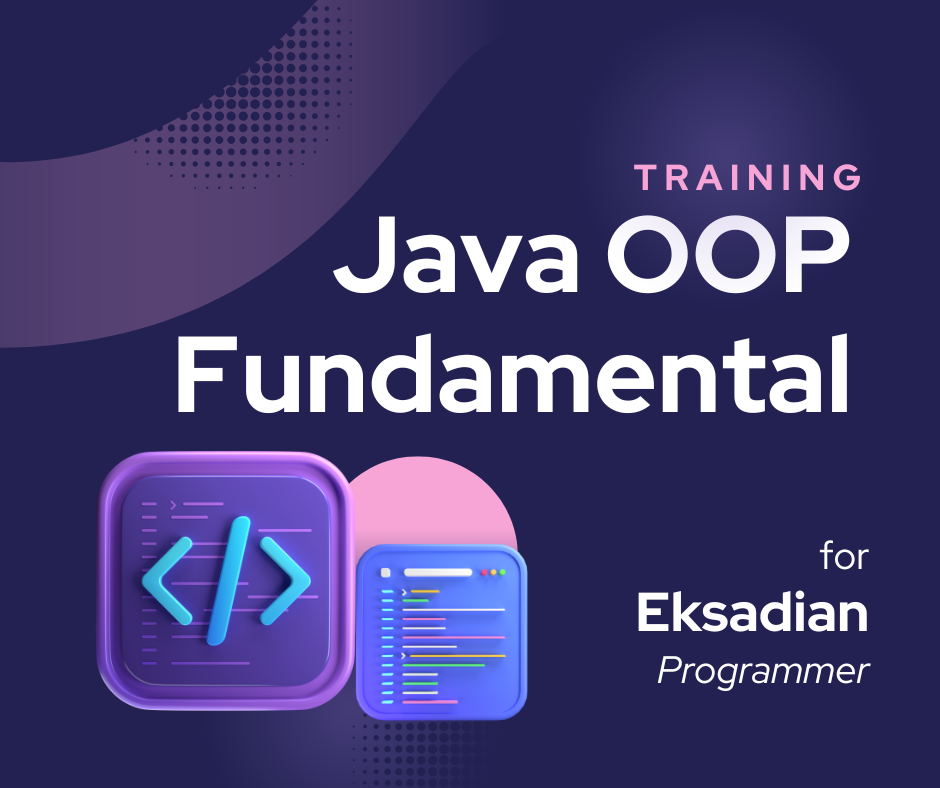 TRAINING
Java OOP Fundamental

for
Eksadian
Programmer